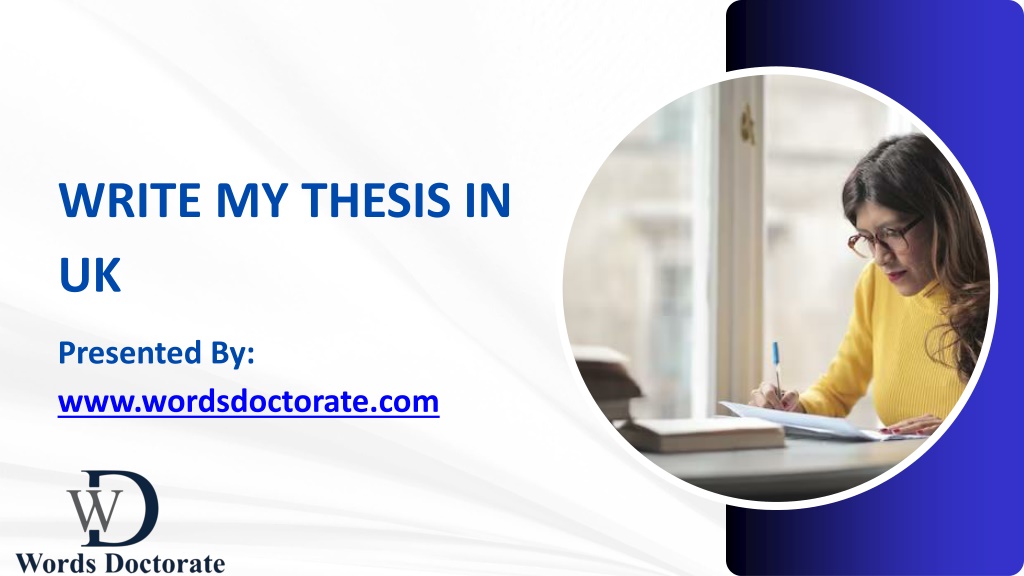 WRITE MY THESIS IN UK

Presented By:
www.wordsdoctorate.com

WD
Words Doctorate